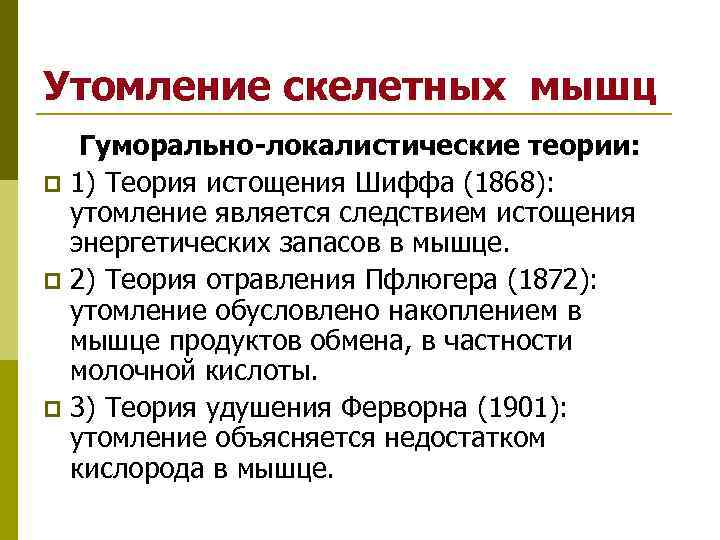 Утомление скелетных мышц

Гуморально-локалистические теории:

1) Теория истощения Шиффа (1868): утомление является следствием истощения энергетических запасов в мышце.

2) Теория отравления Пфлюгера (1872): утомление обусловлено накоплением в мышце продуктов обмена, в частности молочной кислоты.

3) Теория удушения Ферворна (1901): утомление объясняется недостатком кислорода в мышце.